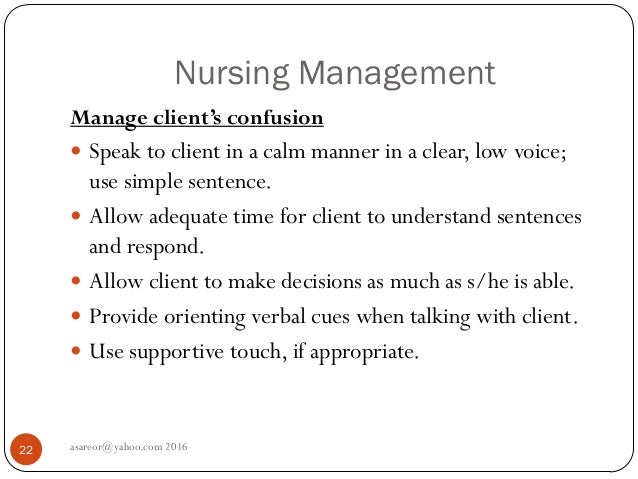 Nursing Management

Manage client's confusion

- Speak to client in a calm manner in a clear, low voice; use simple sentence.
- Allow adequate time for client to understand sentences and respond.
- Allow client to make decisions as much as s/he is able.
- Provide orienting verbal cues when talking with client.
- Use supportive touch, if appropriate.

22

asareor@yahoo.com 2016